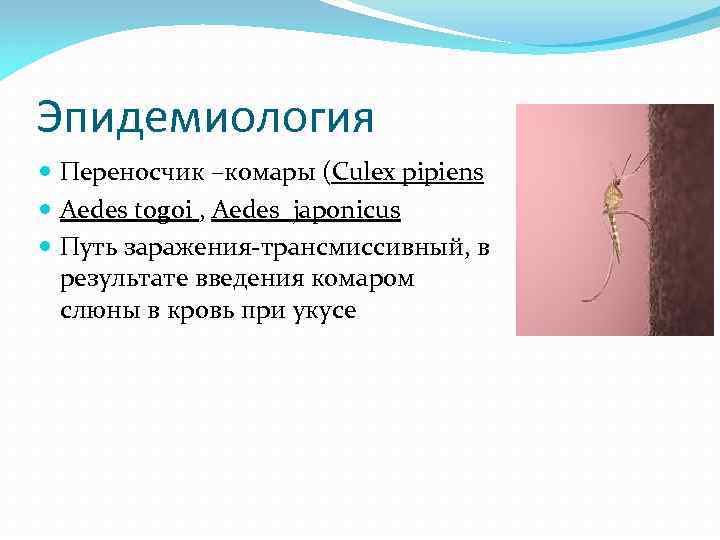 Эпидемиология

Переносчик –комары (Culex pipiens

Aedes togoi , Aedes japonicus

Путь заражения-трансмиссивный, в результате введения комаром слюны в кровь при укусе